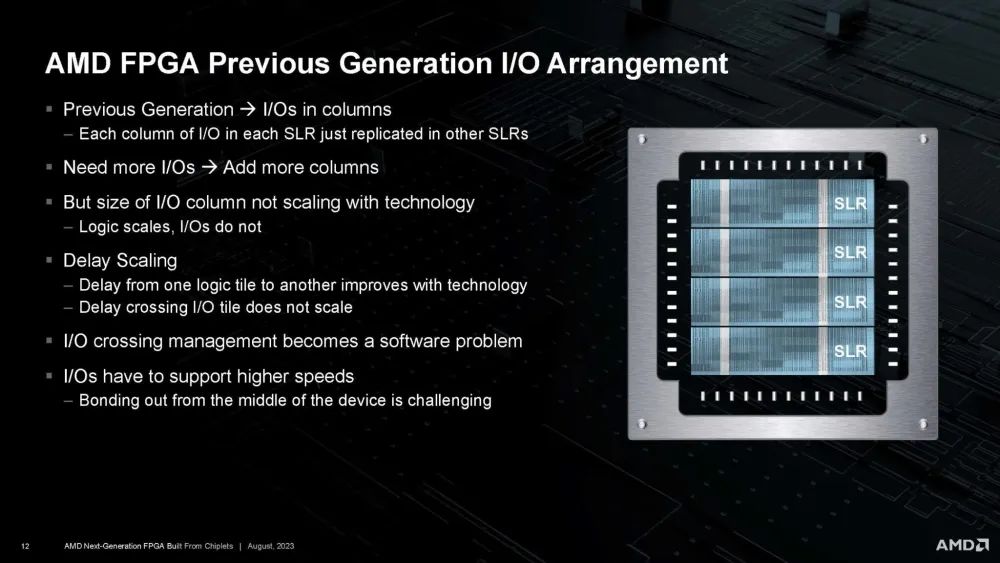 AMD FPGA Previous Generation I/O Arrangement

▪ Previous Generation → I/Os in columns
– Each column of I/O in each SLR just replicated in other SLRs

▪ Need more I/Os → Add more columns

▪ But size of I/O column not scaling with technology
– Logic scales, I/Os do not

▪ Delay Scaling
– Delay from one logic tile to another improves with technology
– Delay crossing I/O tile does not scale

▪ I/O crossing management becomes a software problem

▪ I/Os have to support higher speeds
– Bonding out from the middle of the device is challenging

SLR
SLR
SLR
SLR

12 AMD Next-Generation FPGA Built From Chiplets | August, 2023

AMD